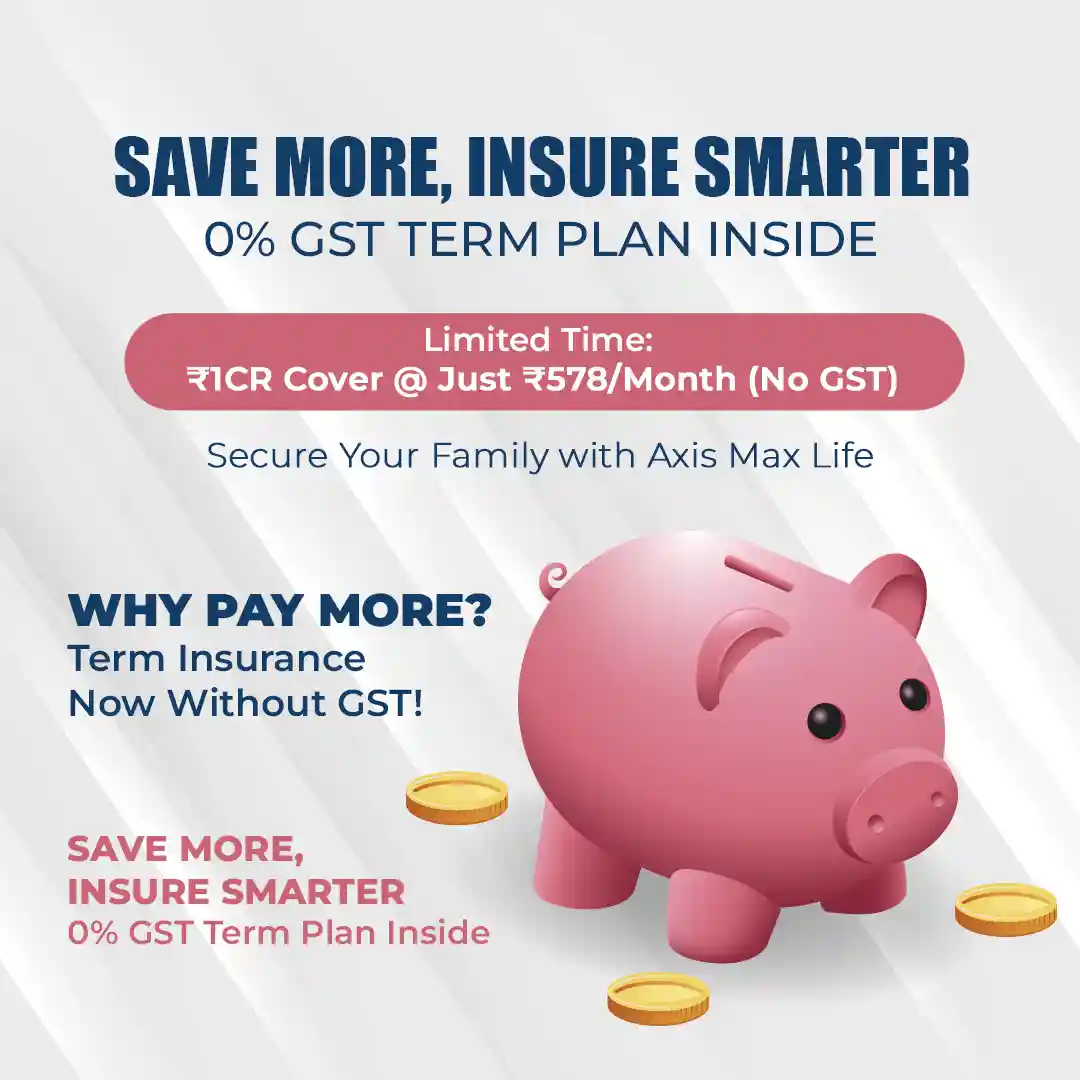 SAVE MORE, INSURE SMARTER
0% GST TERM PLAN INSIDE

Limited Time:
₹1CR Cover @ Just ₹578/Month (No GST)

Secure Your Family with Axis Max Life

WHY PAY MORE?
Term Insurance
Now Without GST!

SAVE MORE,
INSURE SMARTER
0% GST Term Plan Inside